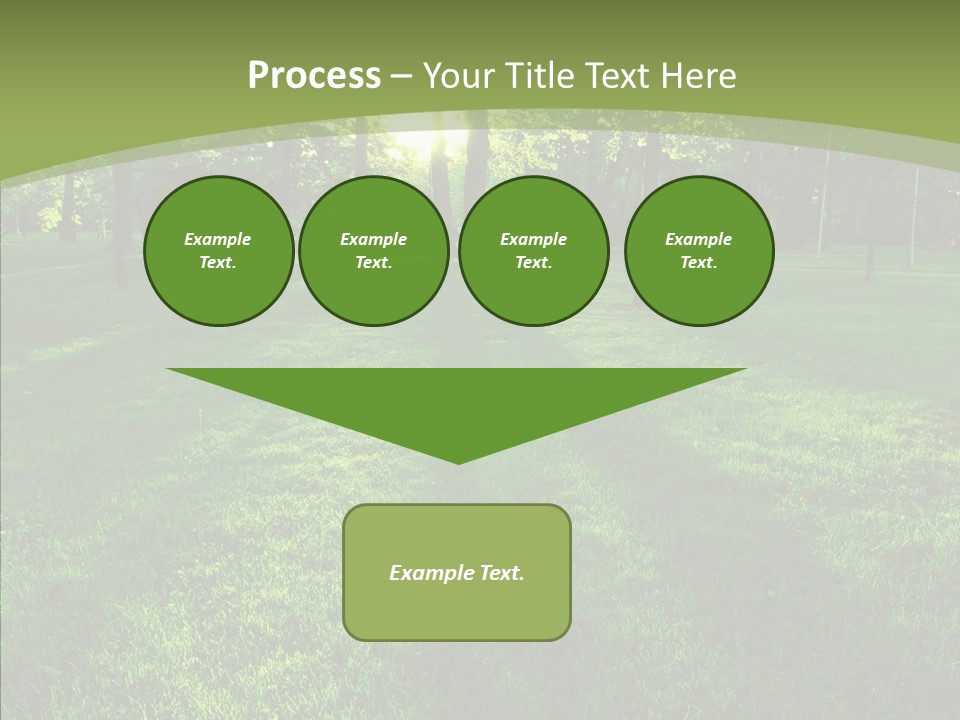 Process – Your Title Text Here

Example Text.

Example Text.

Example Text.

Example Text.

Example Text.